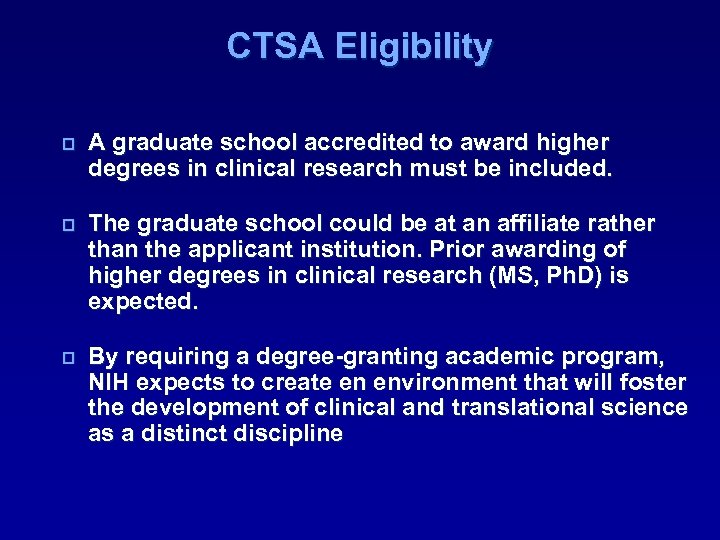 CTSA Eligibility

A graduate school accredited to award higher degrees in clinical research must be included.

The graduate school could be at an affiliate rather than the applicant institution. Prior awarding of higher degrees in clinical research (MS, PhD) is expected.

By requiring a degree-granting academic program, NIH expects to create en environment that will foster the development of clinical and translational science as a distinct discipline